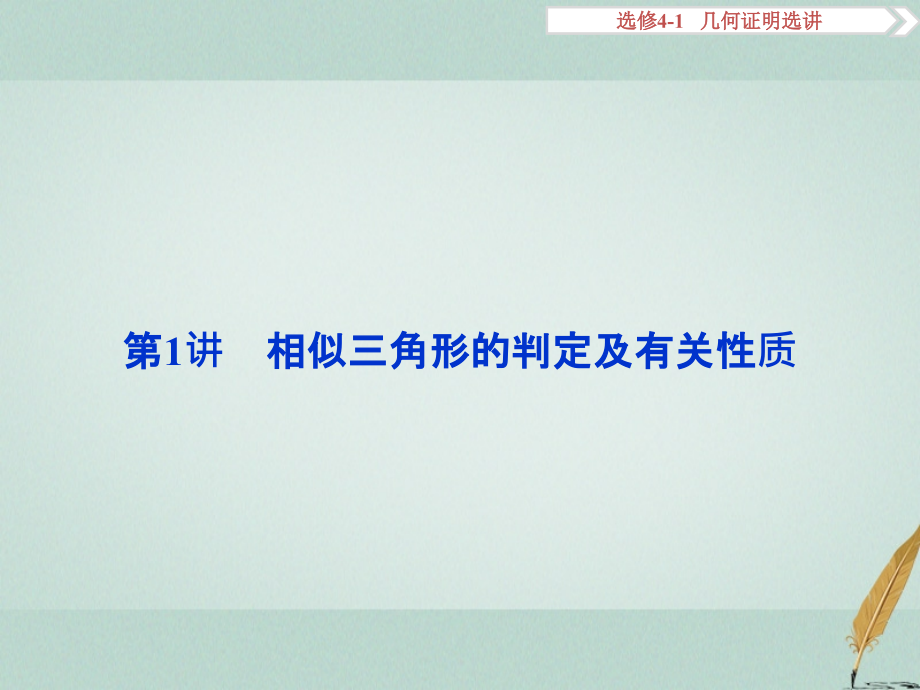 选修4-1 几何证明选讲

第1讲 相似三角形的判定及有关性质